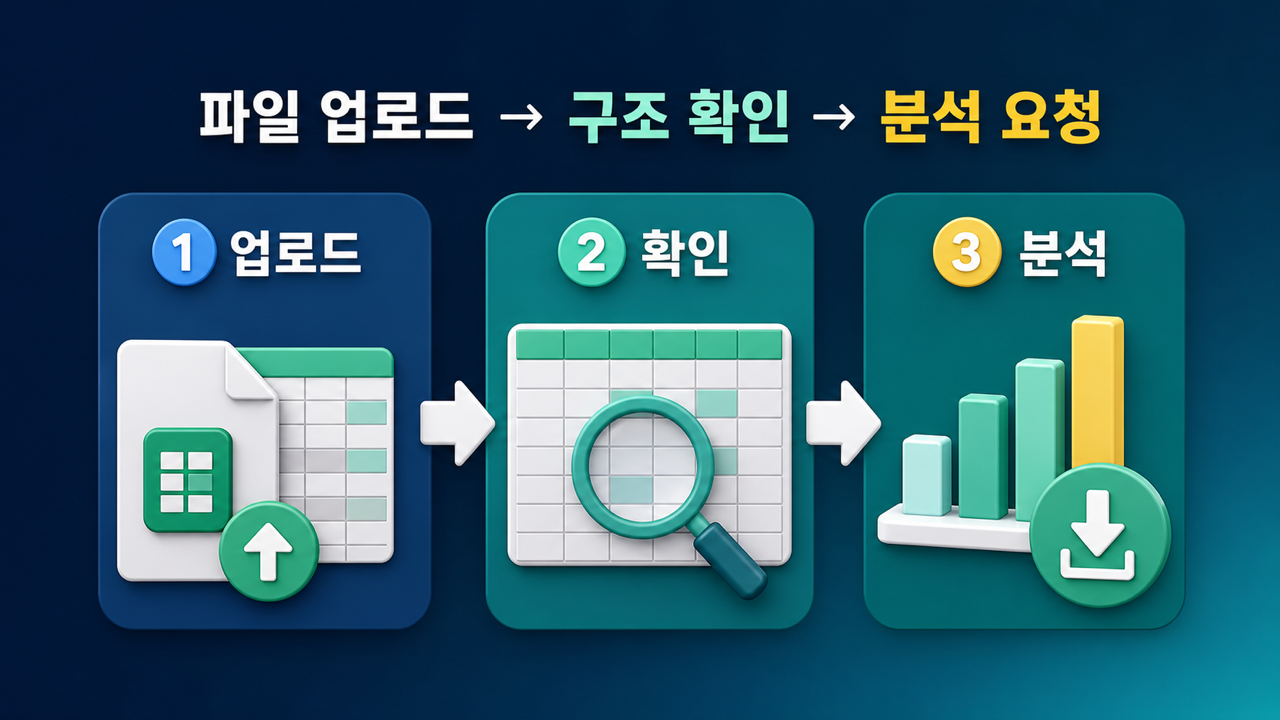 파일 업로드 → 구조 확인 → 분석 요청

1 업로드

2 확인

3 분석